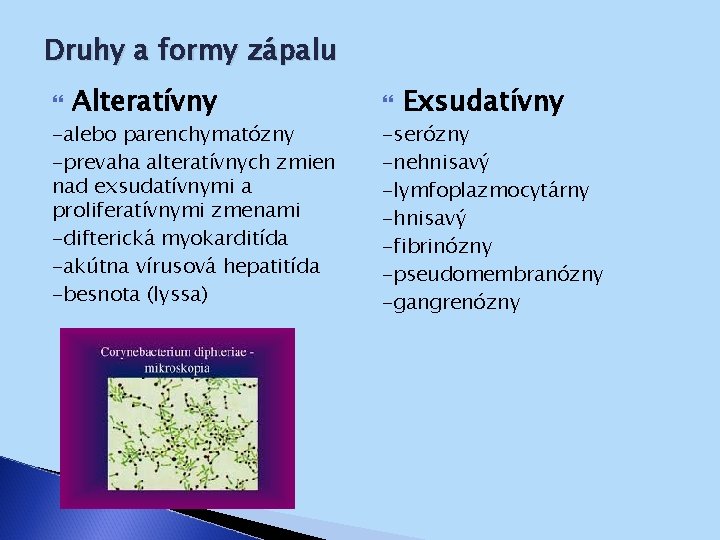 Druhy a formy zápalu

Alteratívny

-alebo parenchymatózny
-prevaha alteratívnych zmien nad exsudatívnymi a proliferatívnymi zmenami
-difterická myokarditída
-akútna vírusová hepatitída
-besnota (lyssa)

Corynebacterium diphteriae - mikroskopia

Exsudatívny

-serózny
-nehnisavý
-lymfoplazmocytárny
-hnisavý
-fibrinózny
-pseudomembranózny
-gangrenózny